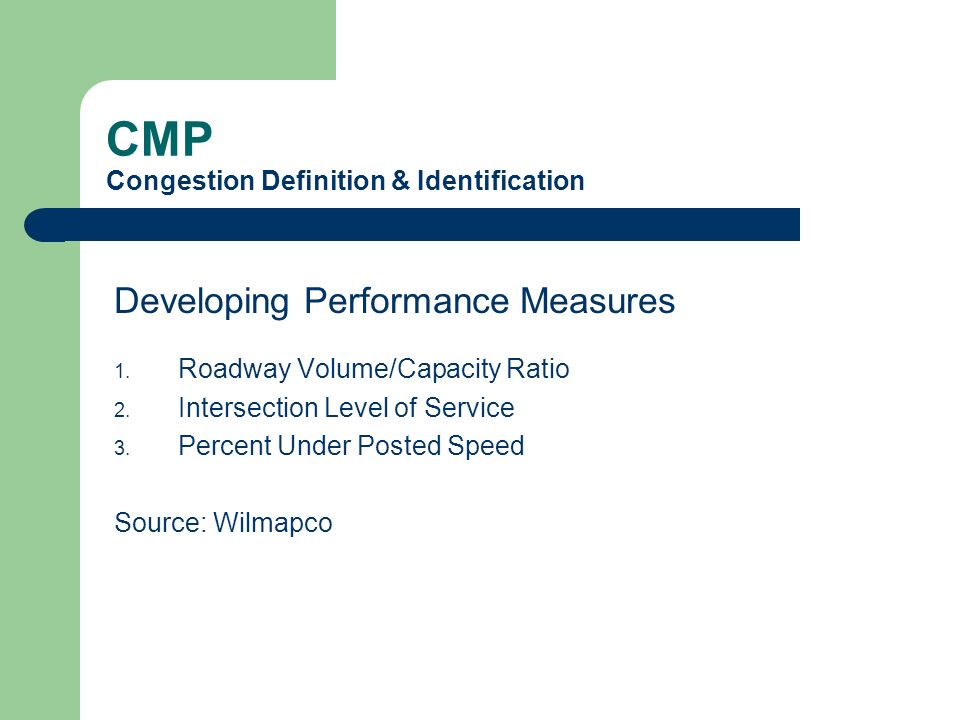 CMP
Congestion Definition & Identification

Developing Performance Measures

1. Roadway Volume/Capacity Ratio
2. Intersection Level of Service
3. Percent Under Posted Speed

Source: Wilmapco